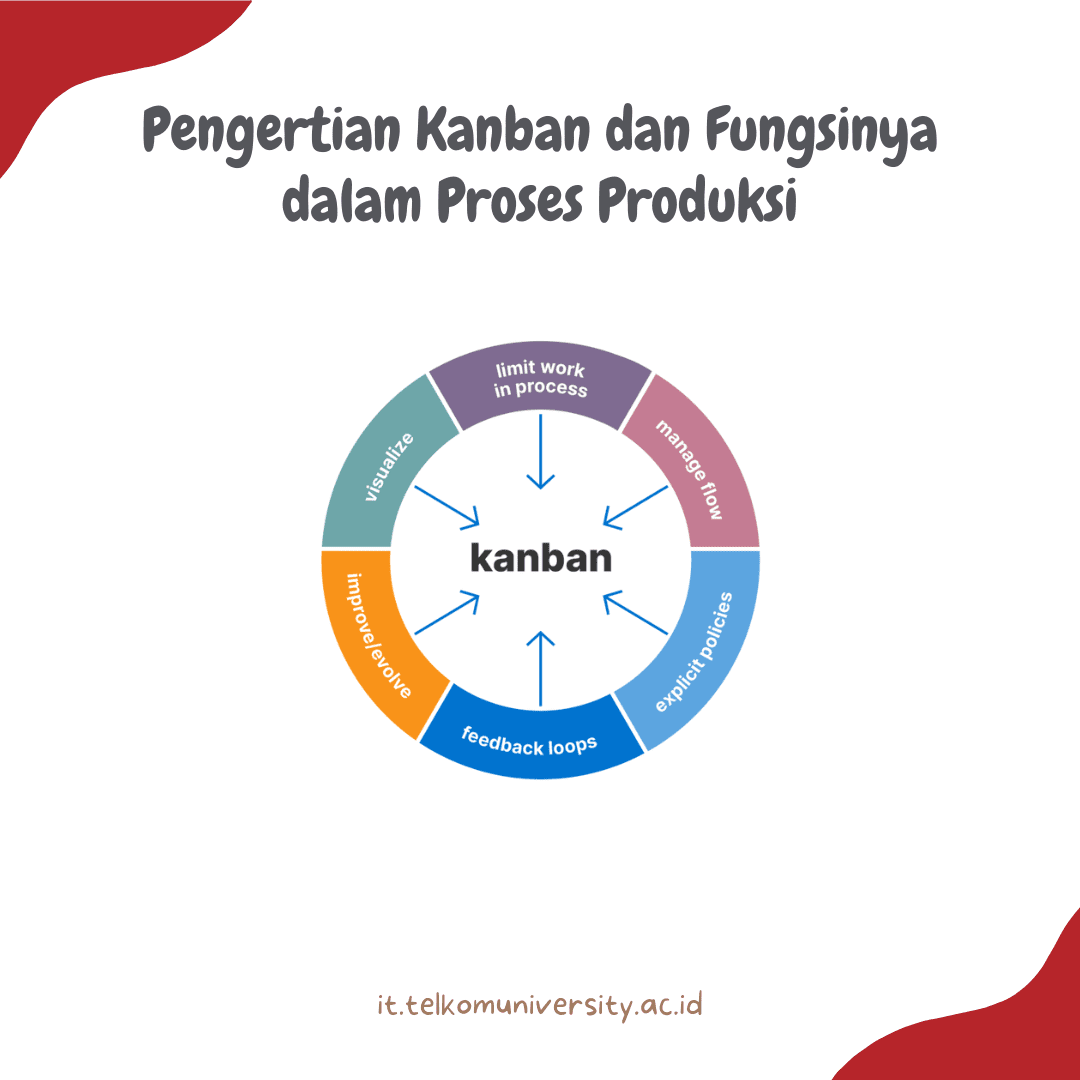 Pengertian Kanban dan Fungsinya dalam Proses Produksi

limit work in process

manage flow

explicit policies

feedback loops

improve/evolve

visualize

kanban

it.telkomuniversity.ac.id